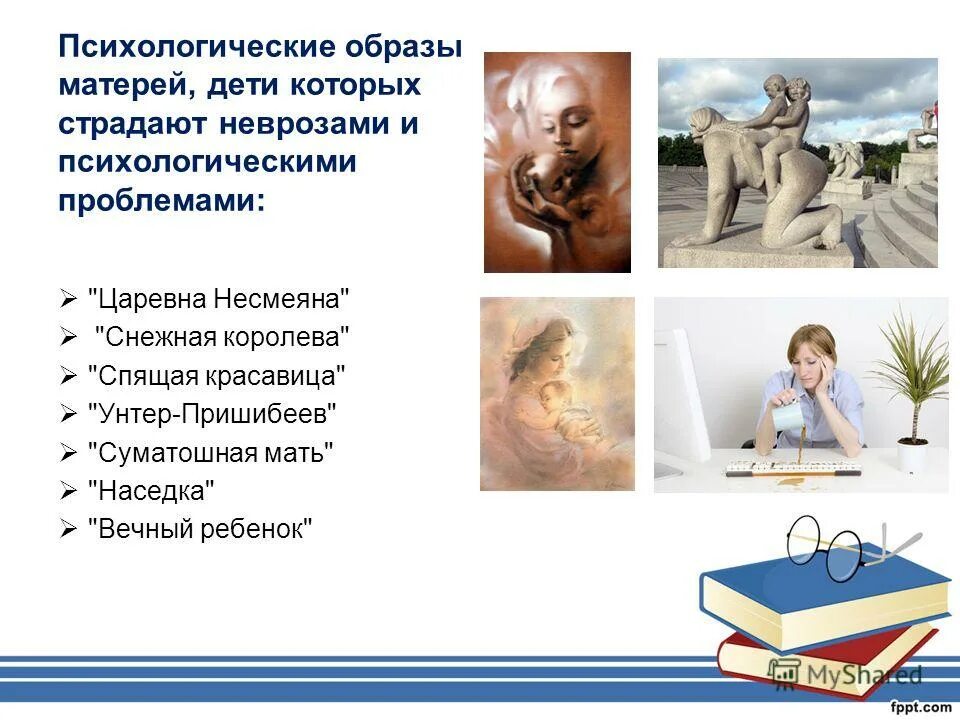 Психологические образы матерей, дети которых страдают неврозами и психологическими проблемами:

➢ "Царевна Несмеяна"
➢ "Снежная королева"
➢ "Спящая красавица"
➢ "Унтер-Пришибеев"
➢ "Суматошная мать"
➢ "Наседка"
➢ "Вечный ребенок"

MyShared

fppt.com